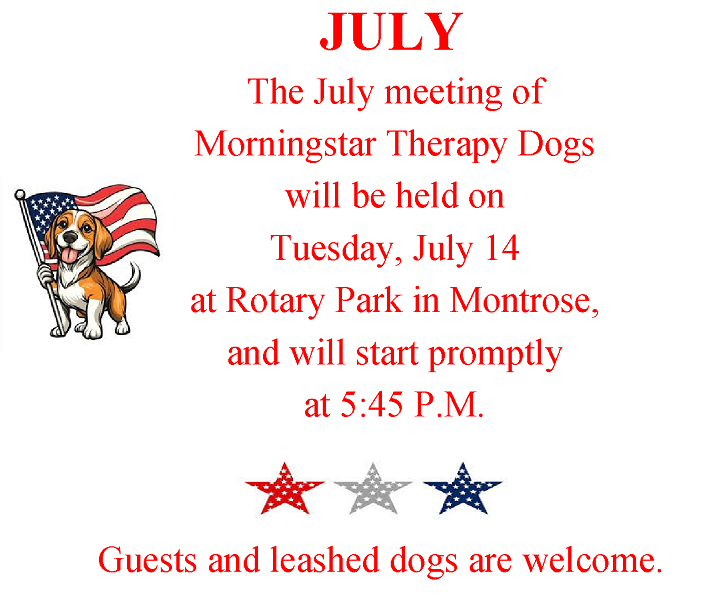 JULY

The July meeting of Morningstar Therapy Dogs will be held on Tuesday, July 14 at Rotary Park in Montrose, and will start promptly at 5:45 P.M.

Guests and leashed dogs are welcome.